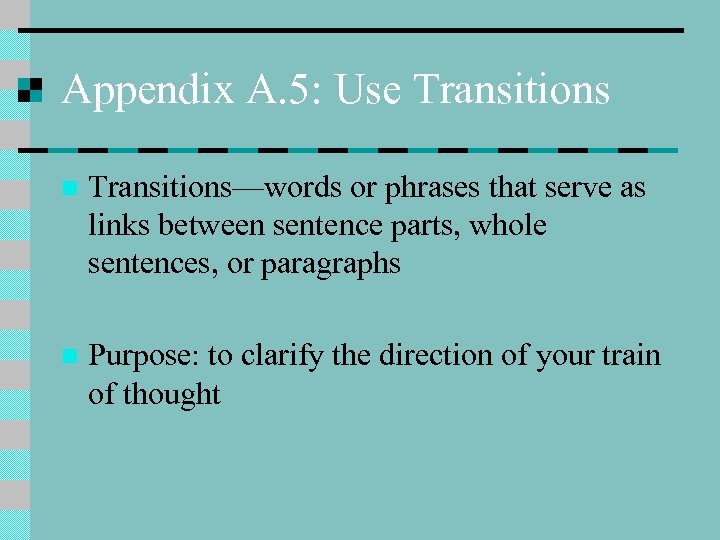 Appendix A.5: Use Transitions

Transitions—words or phrases that serve as links between sentence parts, whole sentences, or paragraphs

Purpose: to clarify the direction of your train of thought